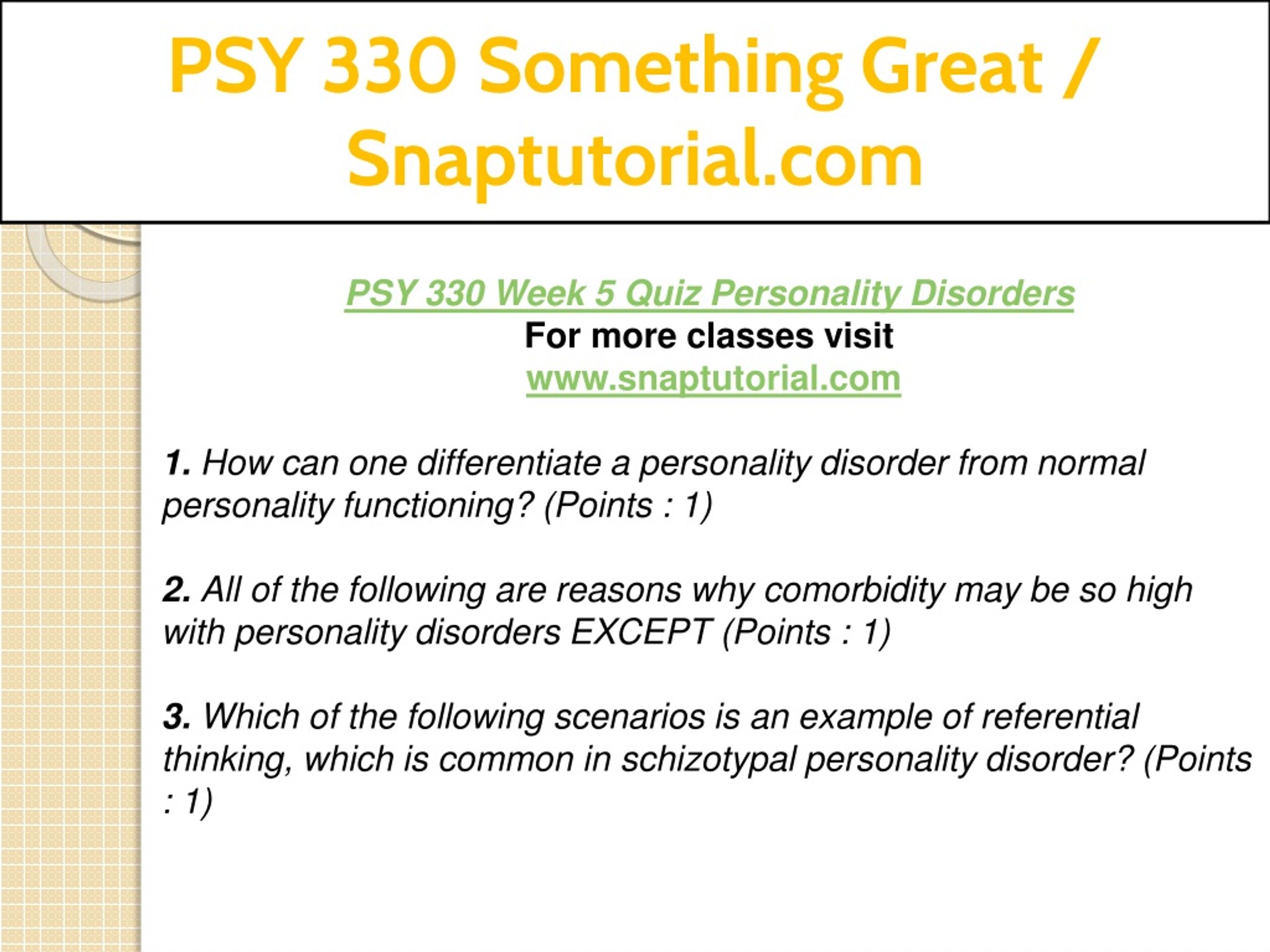 PSY 330 Something Great / Snaptutorial.com

PSY 330 Week 5 Quiz Personality Disorders
For more classes visit
www.snaptutorial.com

1. How can one differentiate a personality disorder from normal personality functioning? (Points : 1)

2. All of the following are reasons why comorbidity may be so high with personality disorders EXCEPT (Points : 1)

3. Which of the following scenarios is an example of referential thinking, which is common in schizotypal personality disorder? (Points : 1)